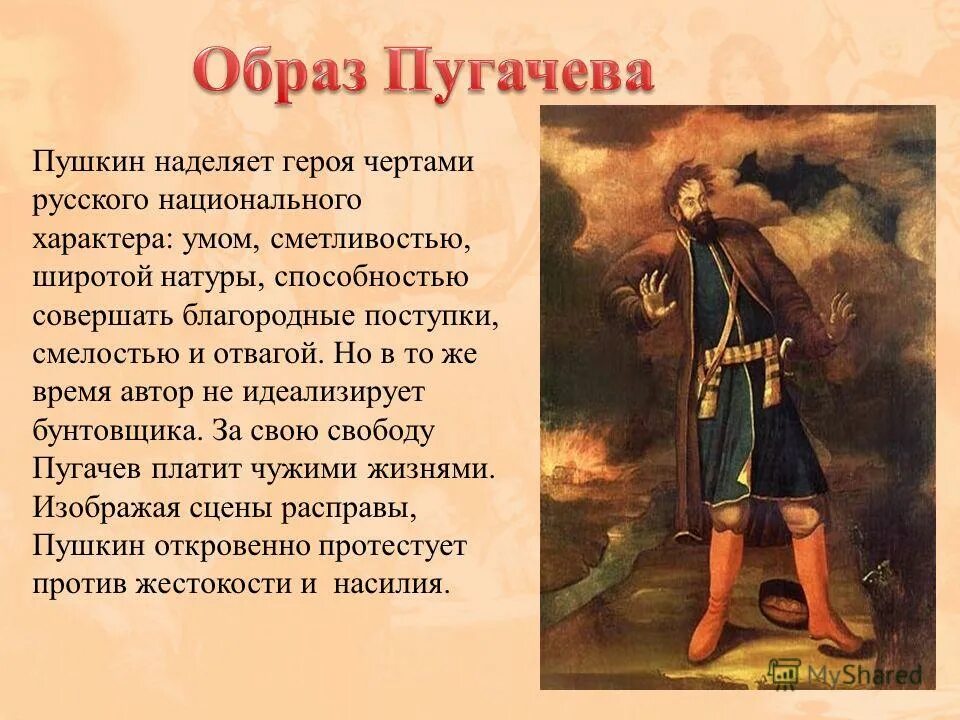 Образ Пугачева

Пушкин наделяет героя чертами русского национального характера: умом, сметливостью, широтой натуры, способностью совершать благородные поступки, смелостью и отвагой. Но в то же время автор не идеализирует бунтовщика. За свою свободу Пугачев платит чужими жизнями. Изображая сцены расправы, Пушкин откровенно протестует против жестокости и насилия.

MyShared